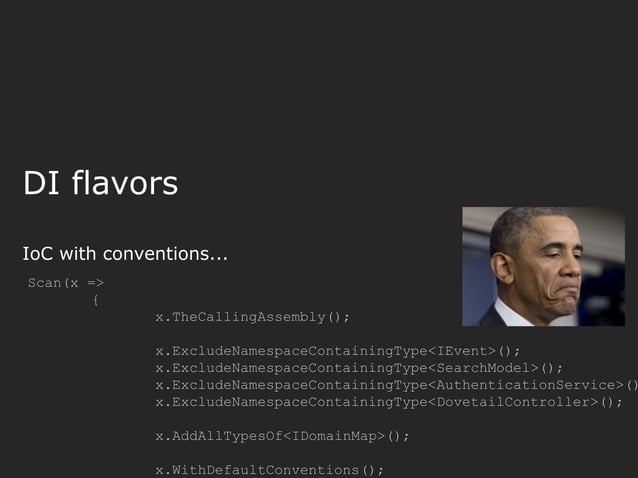 DI flavors

IoC with conventions...

Scan(x =>
{
x.TheCallingAssembly();

x.ExcludeNamespaceContainingType<IEvent>();
x.ExcludeNamespaceContainingType<SearchModel>();
x.ExcludeNamespaceContainingType<AuthenticationService>()
x.ExcludeNamespaceContainingType<DovetailController>();

x.AddAllTypesOf<IDomainMap>();

x.WithDefaultConventions();